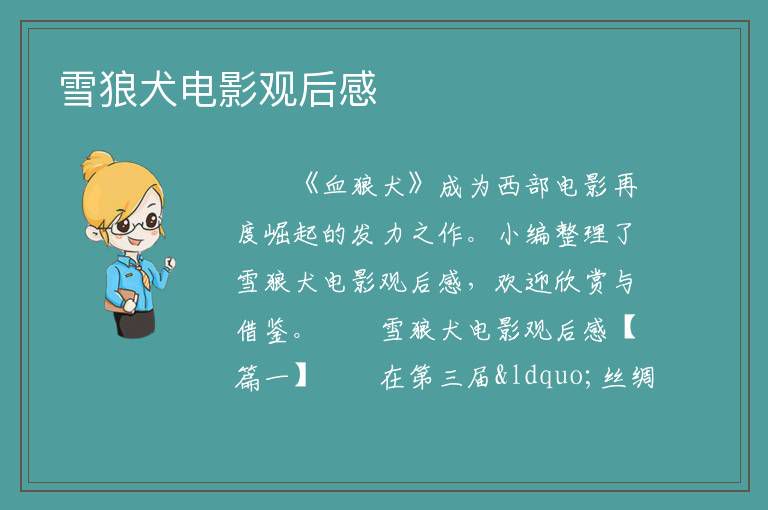 雪狼犬电影观后感

《血狼犬》成为西部电影再度崛起的发力之作。小编整理了雪狼犬电影观后感，欢迎欣赏与借鉴。 雪狼犬电影观后感【篇一】 在第三届&ldquo;丝绸